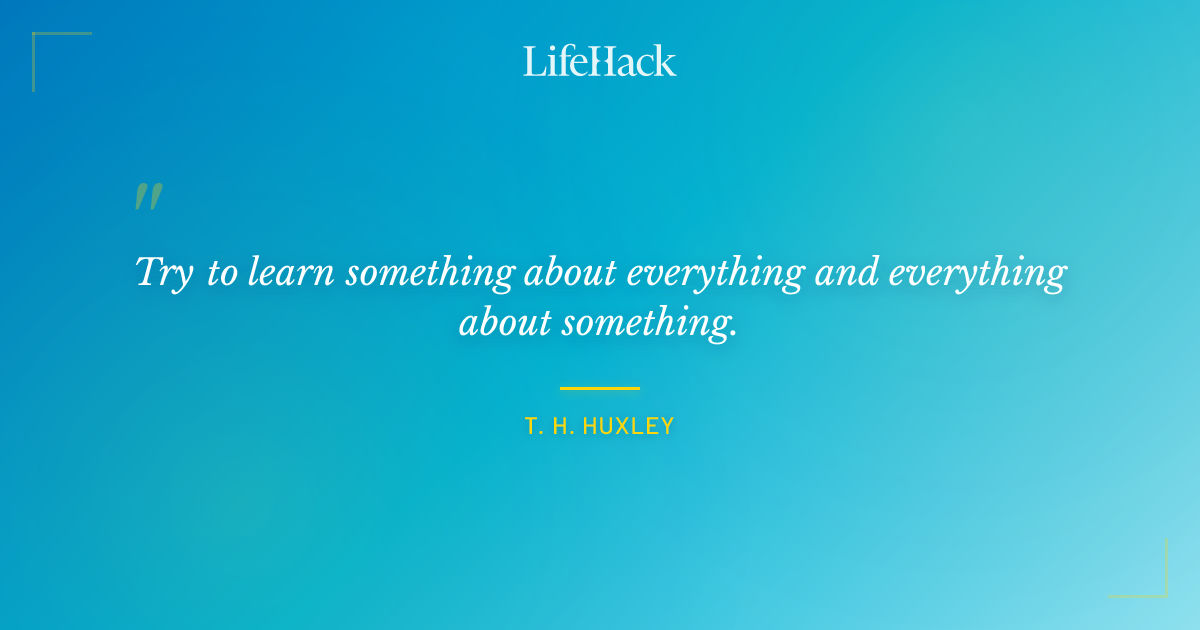 LifeHack

"

Try to learn something about everything and everything about something.

T. H. HUXLEY